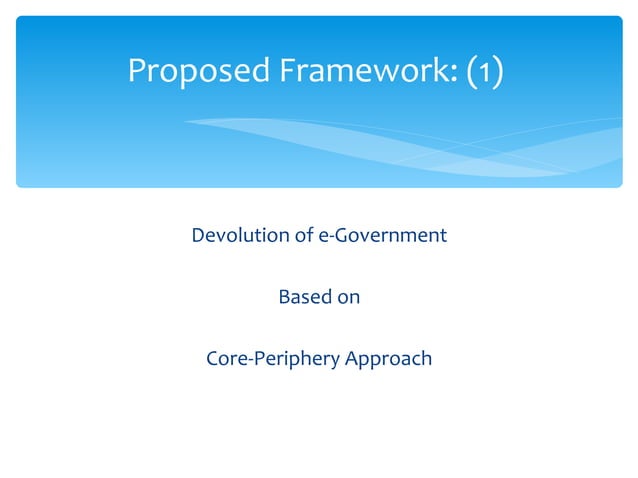 Proposed Framework: (1)

Devolution of e-Government

Based on

Core-Periphery Approach